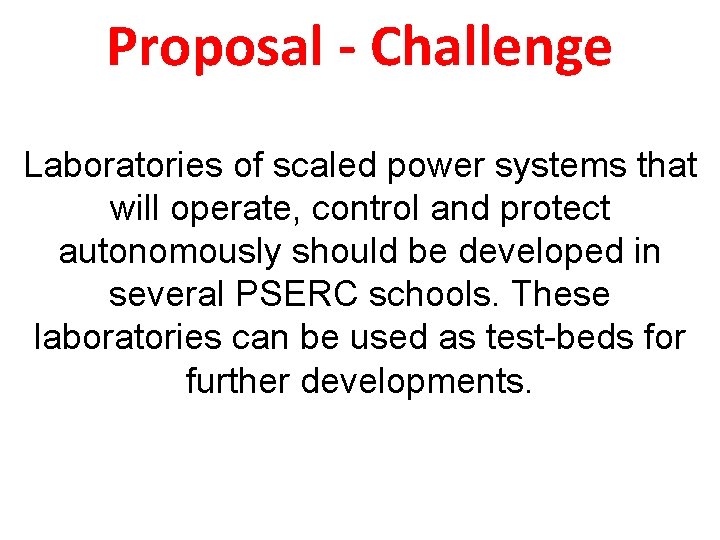 Proposal - Challenge

Laboratories of scaled power systems that will operate, control and protect autonomously should be developed in several PSERC schools. These laboratories can be used as test-beds for further developments.